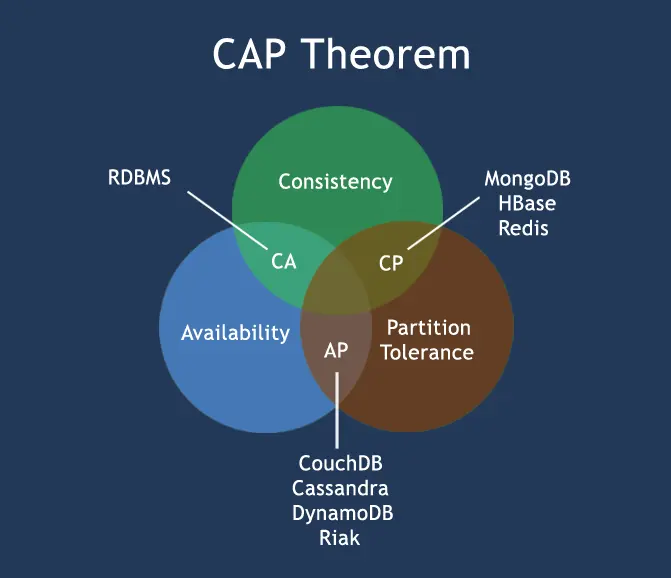 CAP Theorem

RDBMS

Consistency

MongoDB
HBase
Redis

CA

CP

Availability

Partition Tolerance

AP

CouchDB
Cassandra
DynamoDB
Riak